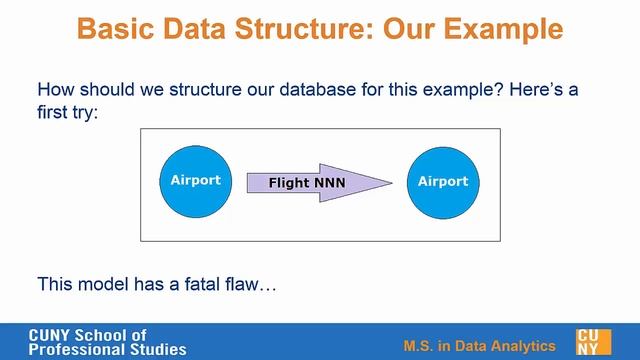 Basic Data Structure: Our Example

How should we structure our database for this example? Here's a first try:

Airport

Flight NNN

Airport

This model has a fatal flaw…

CUNY School of Professional Studies

M.S. in Data Analytics

CU NY